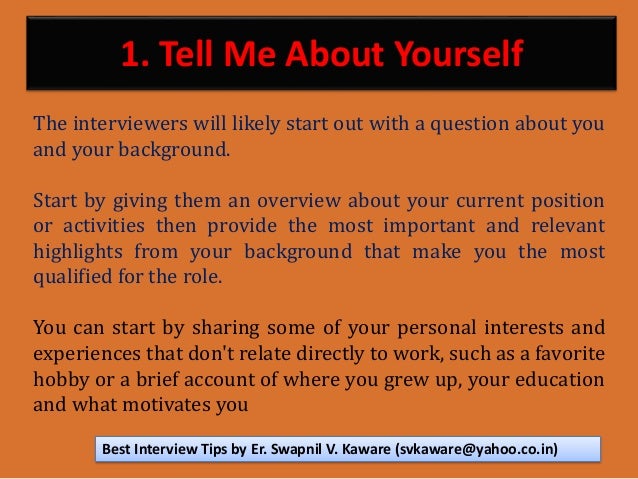 1. Tell Me About Yourself

The interviewers will likely start out with a question about you and your background.

Start by giving them an overview about your current position or activities then provide the most important and relevant highlights from your background that make you the most qualified for the role.

You can start by sharing some of your personal interests and experiences that don't relate directly to work, such as a favorite hobby or a brief account of where you grew up, your education and what motivates you

Best Interview Tips by Er. Swapnil V. Kaware (svkaware@yahoo.co.in)